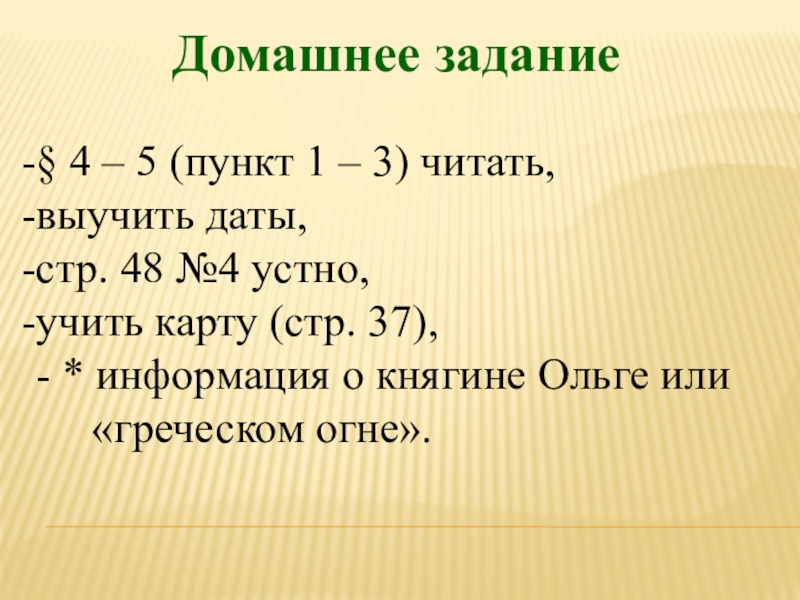 Домашнее задание

-§ 4 – 5 (пункт 1 – 3) читать,
-выучить даты,
-стр. 48 №4 устно,
-учить карту (стр. 37),
- * информация о княгине Ольге или «греческом огне».